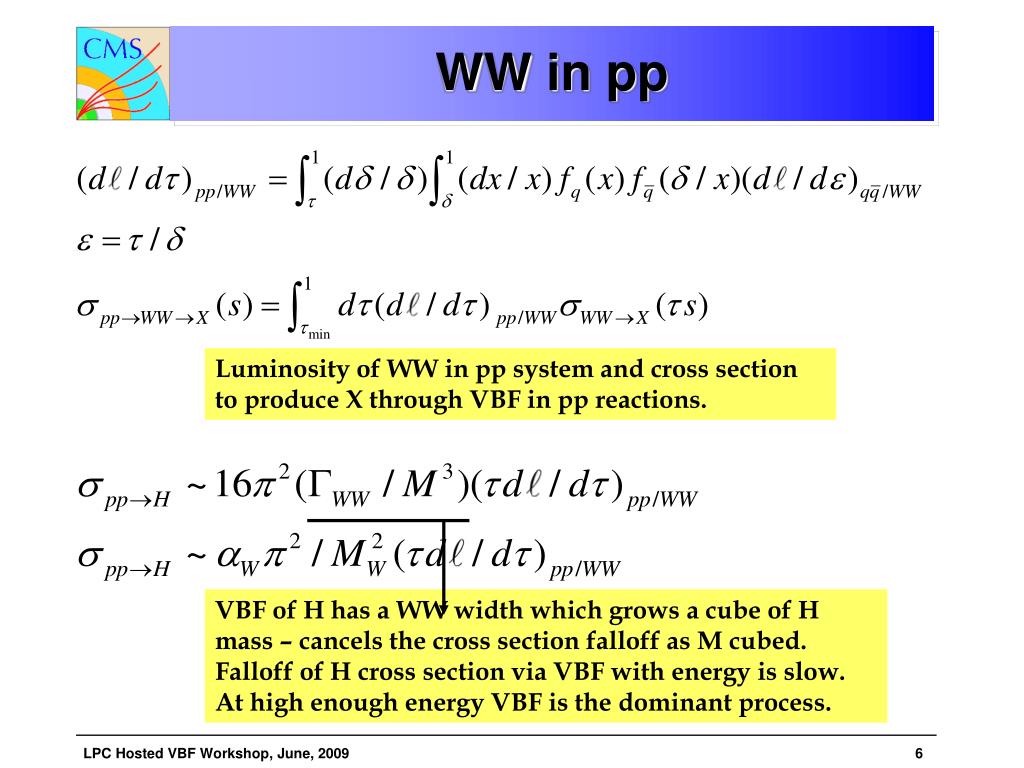 CMS

WW in pp

$(d\ell / d\tau)_{pp/WW} = \int_{\tau}^{1} (d\delta / \delta) \int_{\delta}^{1} (dx / x) f_q(x) f_{\bar{q}}(\delta / x)(d\ell / d\varepsilon)_{q\bar{q}/WW}$

$\varepsilon = \tau / \delta$

$\sigma_{pp \to WW \to X}(s) = \int_{\tau_{\min}}^{1} d\tau (d\ell / d\tau)_{pp/WW} \sigma_{WW \to X}(\tau s)$

Luminosity of WW in pp system and cross section to produce X through VBF in pp reactions.

$\sigma_{pp \to H} \sim 16\pi^2 (\Gamma_{WW} / M^3)(\tau d\ell / d\tau)_{pp/WW}$

$\sigma_{pp \to H} \sim \alpha_W \pi^2 / M_W^2 (\tau d\ell / d\tau)_{pp/WW}$

VBF of H has a WW width which grows a cube of H mass – cancels the cross section falloff as M cubed. Falloff of H cross section via VBF with energy is slow. At high enough energy VBF is the dominant process.

LPC Hosted VBF Workshop, June, 2009

6